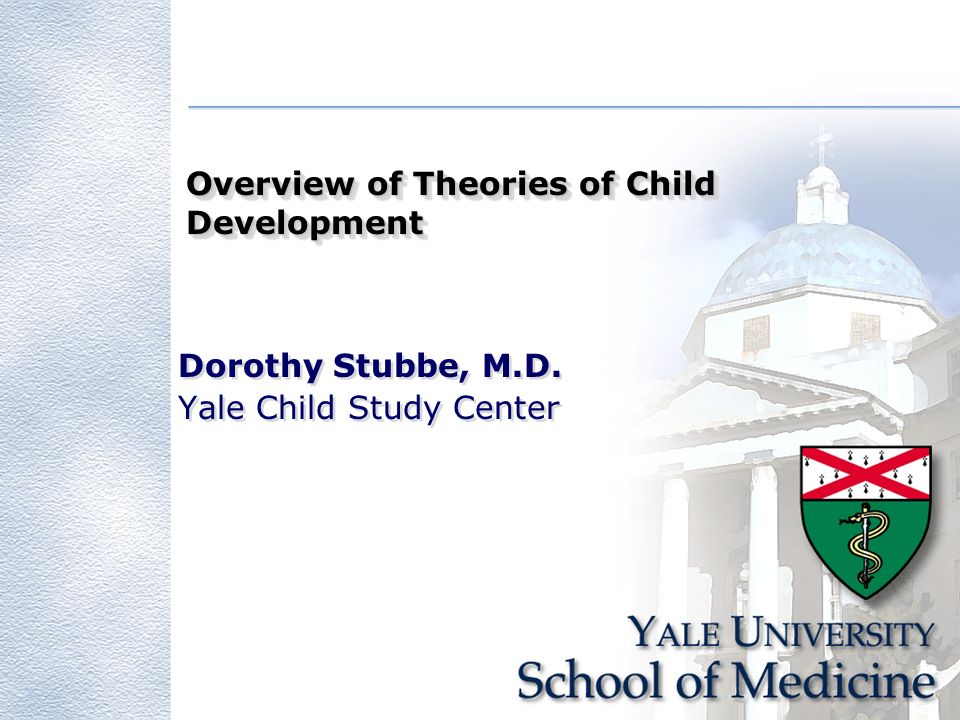 Overview of Theories of Child Development

Dorothy Stubbe, M.D.
Yale Child Study Center

YALE UNIVERSITY
School of Medicine